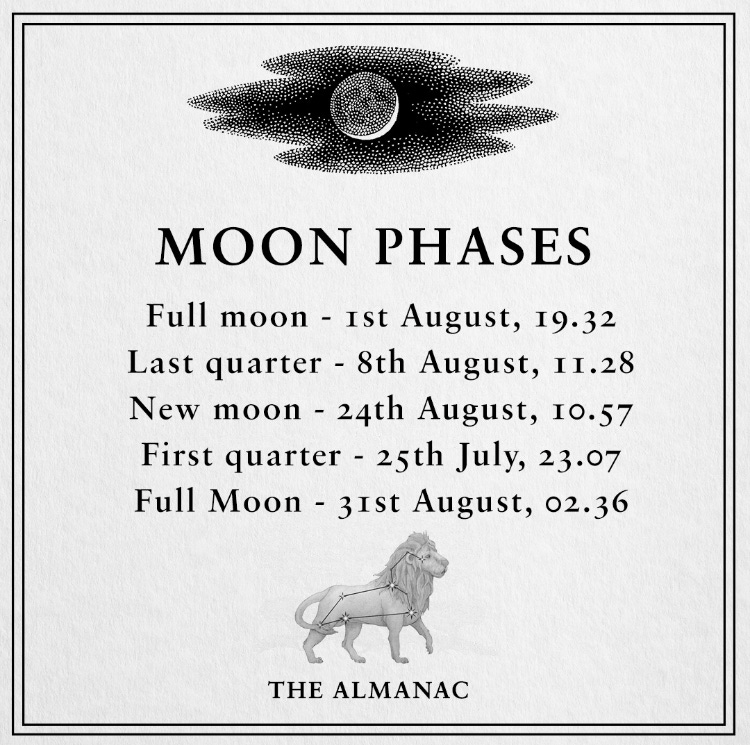 MOON PHASES

Full moon - 1st August, 19.32
Last quarter - 8th August, 11.28
New moon - 24th August, 10.57
First quarter - 25th July, 23.07
Full Moon - 31st August, 02.36

THE ALMANAC